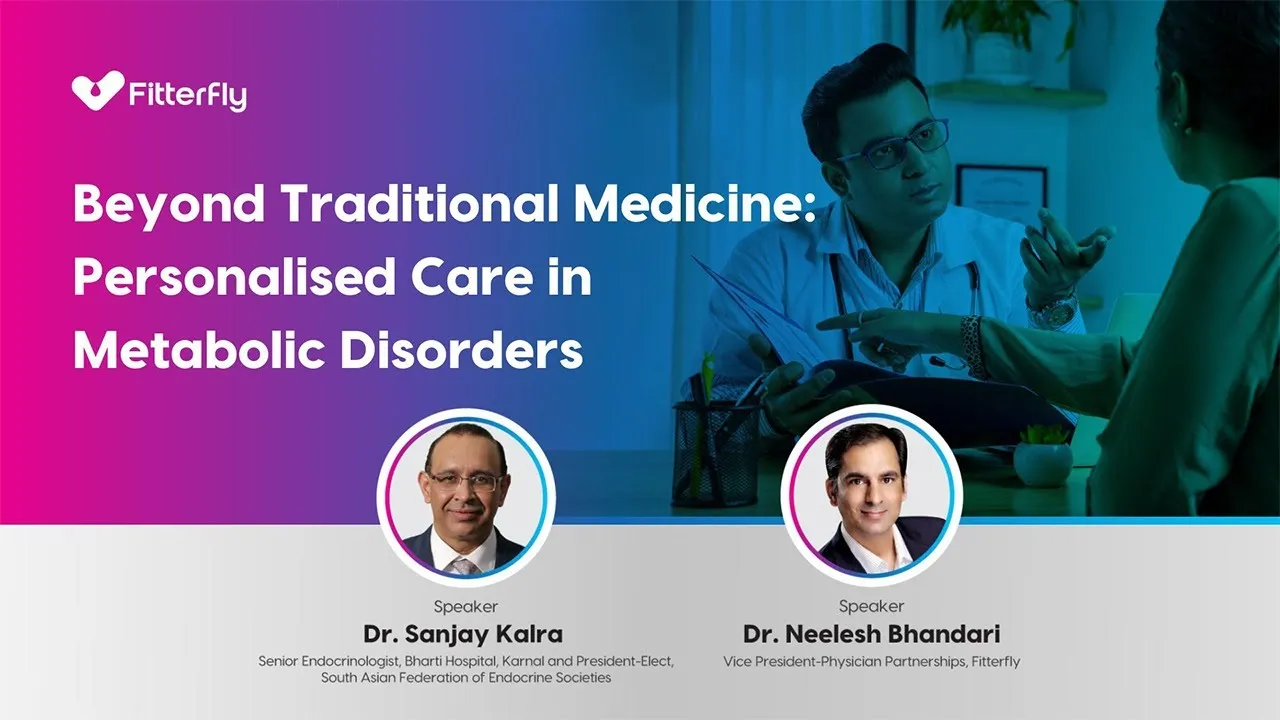 Fitterfly

Beyond Traditional Medicine: Personalised Care in Metabolic Disorders

Speaker
Dr. Sanjay Kalra
Senior Endocrinologist, Bharti Hospital, Karnal and President-Elect, South Asian Federation of Endocrine Societies

Speaker
Dr. Neelesh Bhandari
Vice President-Physician Partnerships, Fitterfly